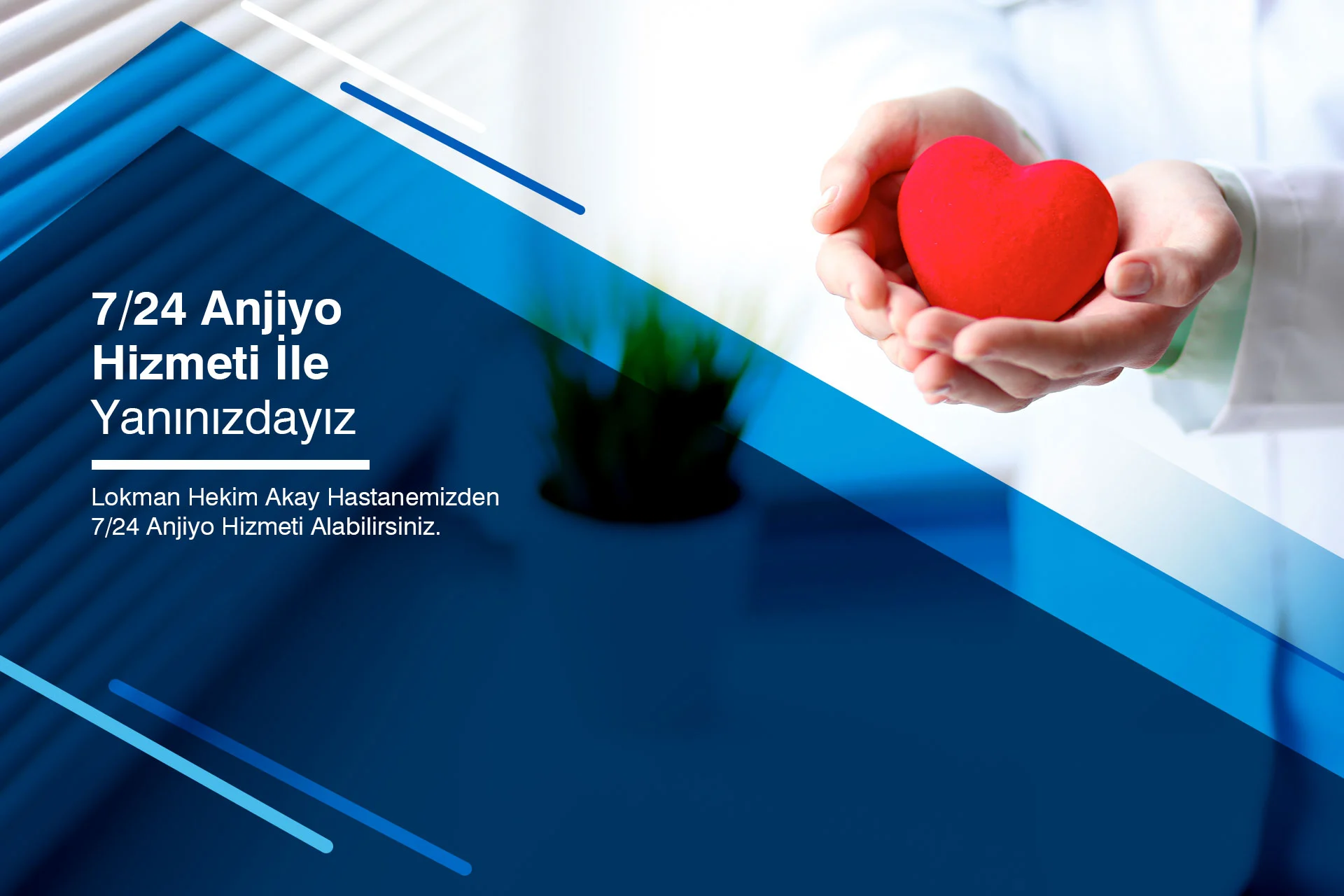 7/24 Anjiyo Hizmeti İle Yanınızdayız

Lokman Hekim Akay Hastanemizden 7/24 Anjiyo Hizmeti Alabilirsiniz.